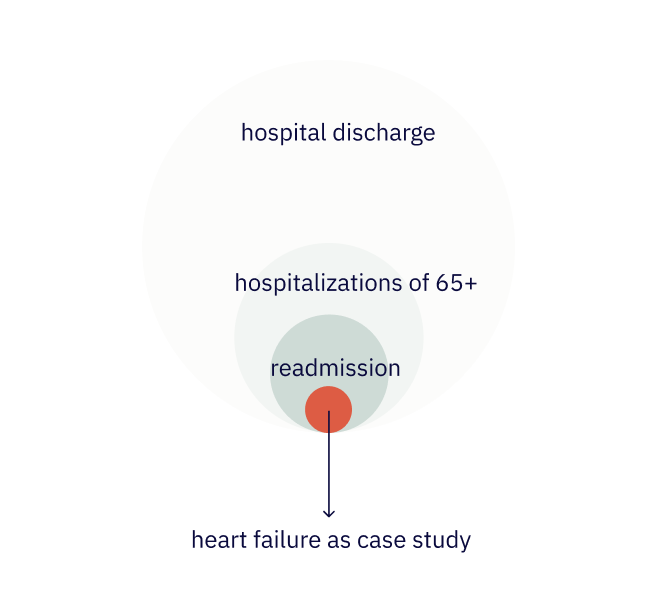 hospital discharge

hospitalizations of 65+

readmission

heart failure as case study